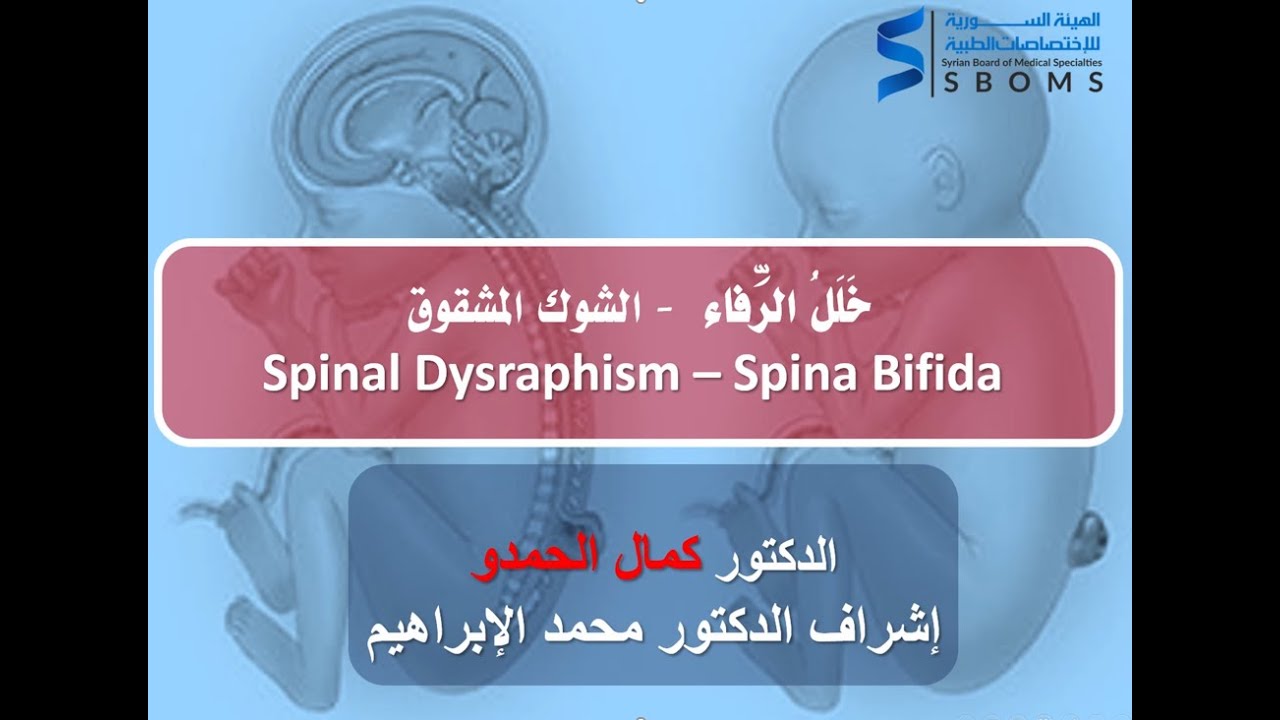 الهيئة السورية للإختصاصات الطبية
Syrian Board of Medical Specialties
SBOMS

خَلَلُ الرِّفاء - الشوك المشقوق
Spinal Dysraphism – Spina Bifida

الدكتور كمال الحمدو
إشراف الدكتور محمد الإبراهيم